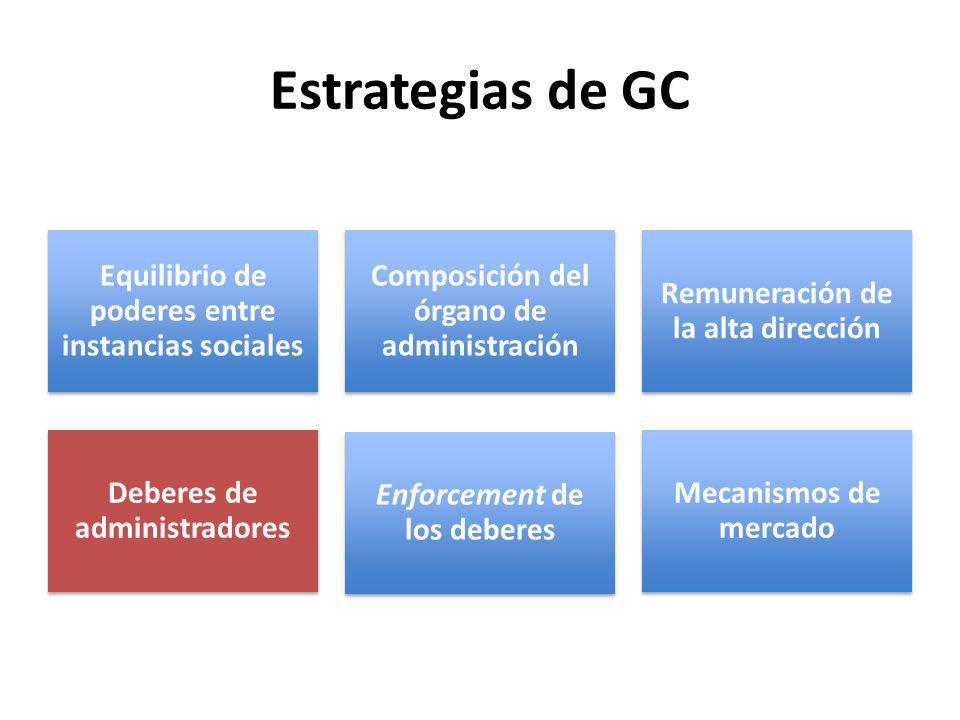 Estrategias de GC

Equilibrio de poderes entre instancias sociales

Composición del órgano de administración

Remuneración de la alta dirección

Deberes de administradores

Enforcement de los deberes

Mecanismos de mercado